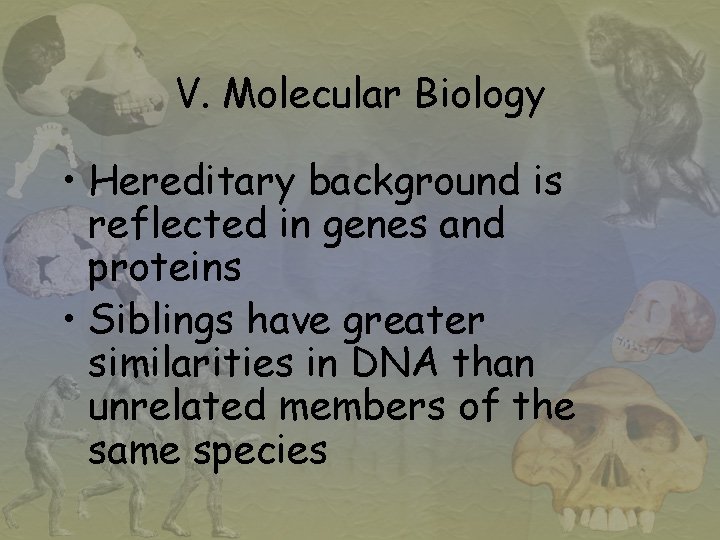 V. Molecular Biology

• Hereditary background is reflected in genes and proteins
• Siblings have greater similarities in DNA than unrelated members of the same species